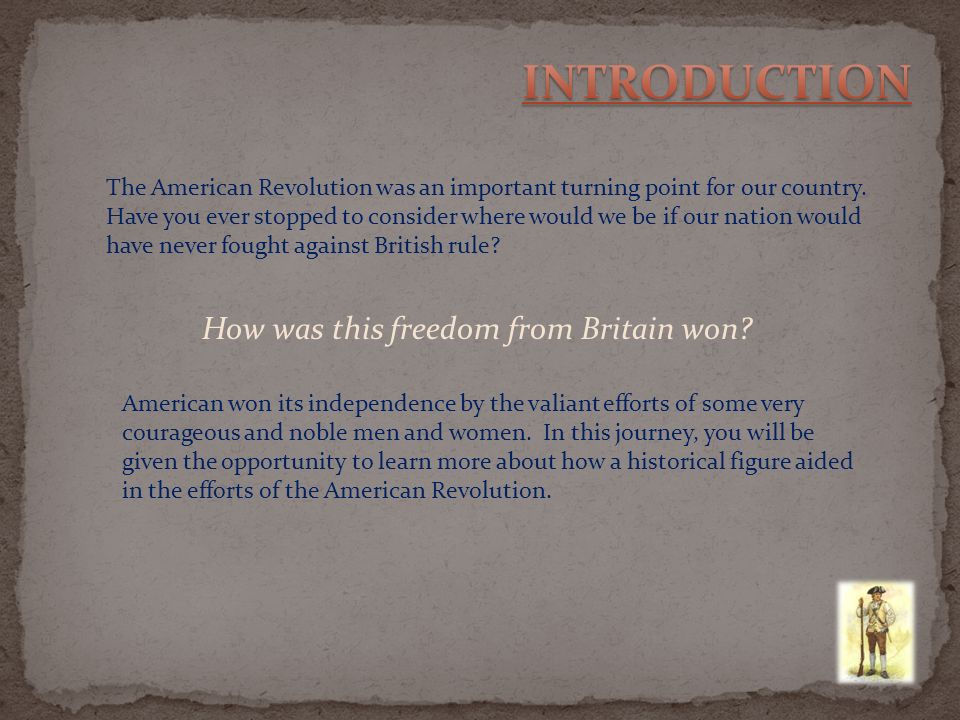 INTRODUCTION

The American Revolution was an important turning point for our country. Have you ever stopped to consider where would we be if our nation would have never fought against British rule?

How was this freedom from Britain won?

American won its independence by the valiant efforts of some very courageous and noble men and women. In this journey, you will be given the opportunity to learn more about how a historical figure aided in the efforts of the American Revolution.